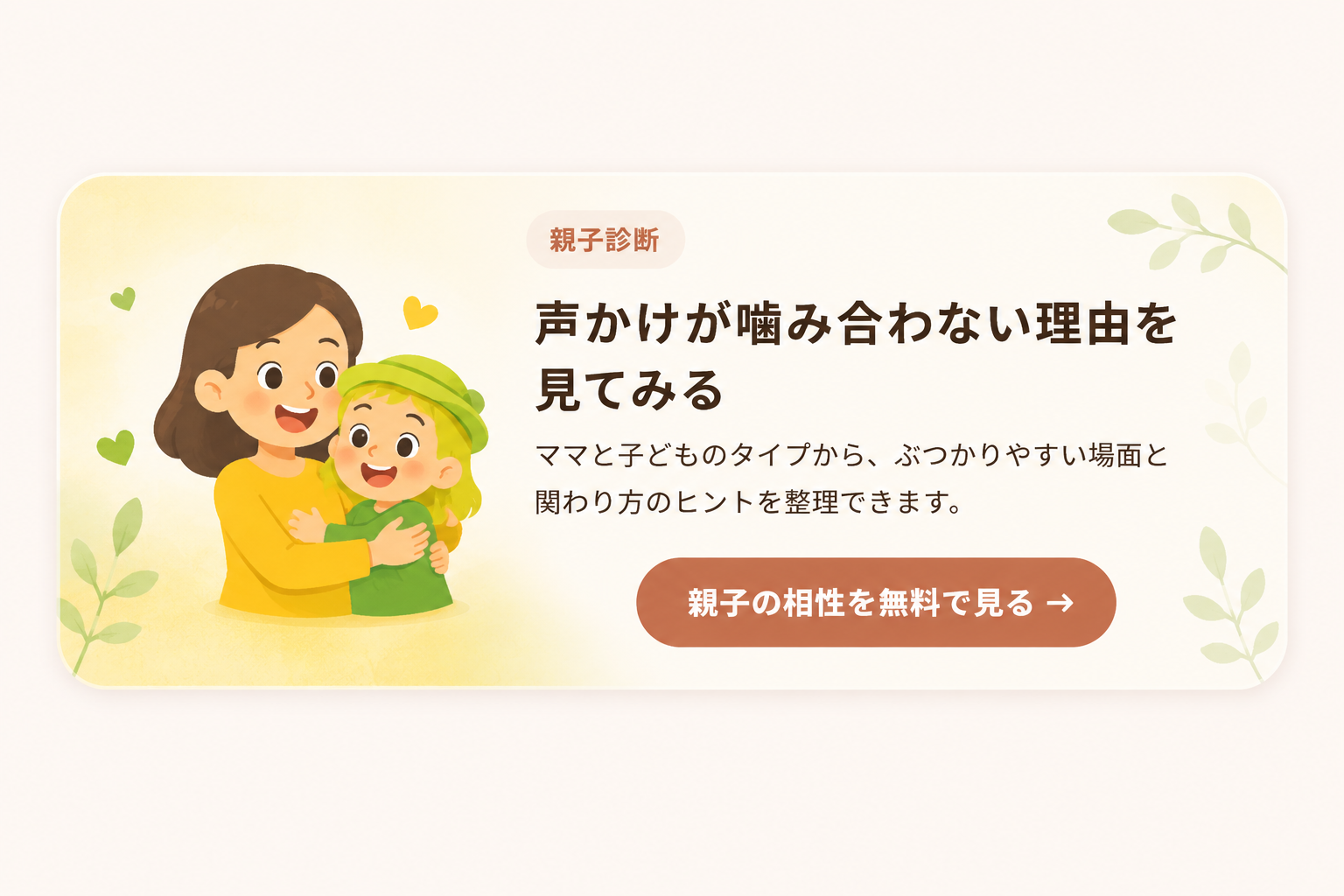 親子診断

声かけが噛み合わない理由を見てみる

ママと子どものタイプから、ぶつかりやすい場面と関わり方のヒントを整理できます。

親子の相性を無料で見る →